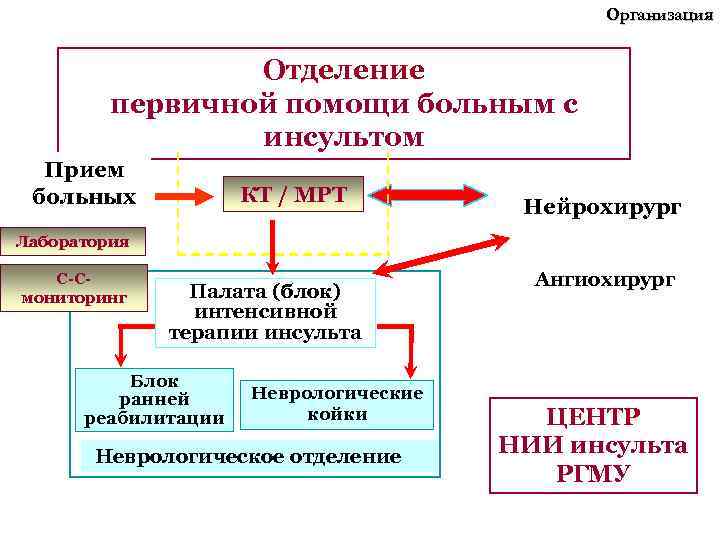 Организация

Отделение первичной помощи больным с инсультом

Прием больных

КТ / МРТ

Нейрохирург

Лаборатория

С-С-мониторинг

Ангиохирург

Палата (блок) интенсивной терапии инсульта

Блок ранней реабилитации

Неврологические койки

Неврологическое отделение

ЦЕНТР НИИ инсульта РГМУ